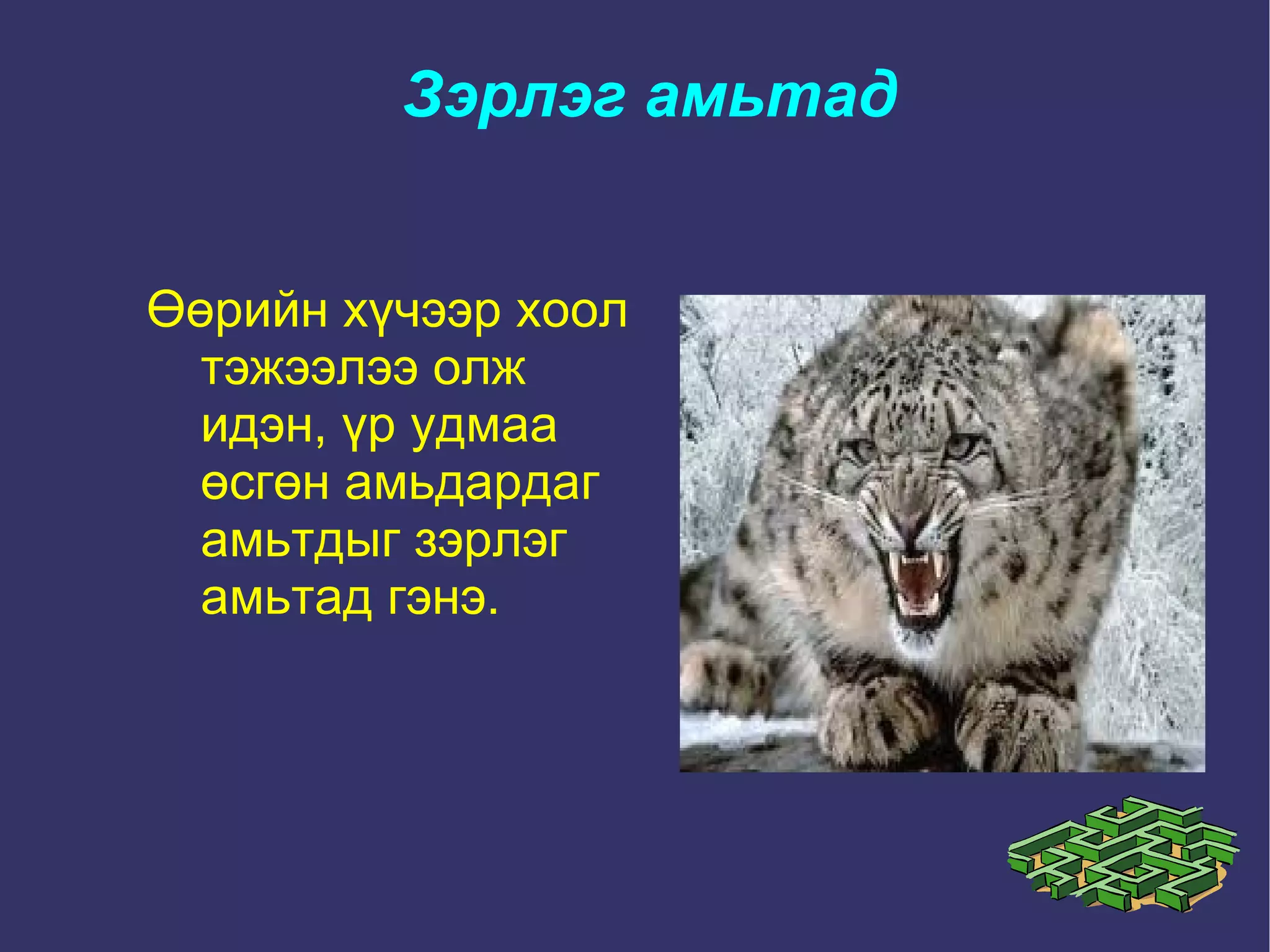 Зэрлэг амьтад

Өөрийн хүчээр хоол тэжээлээ олж идэн, үр удмаа өсгөн амьдардаг амьтдыг зэрлэг амьтад гэнэ.